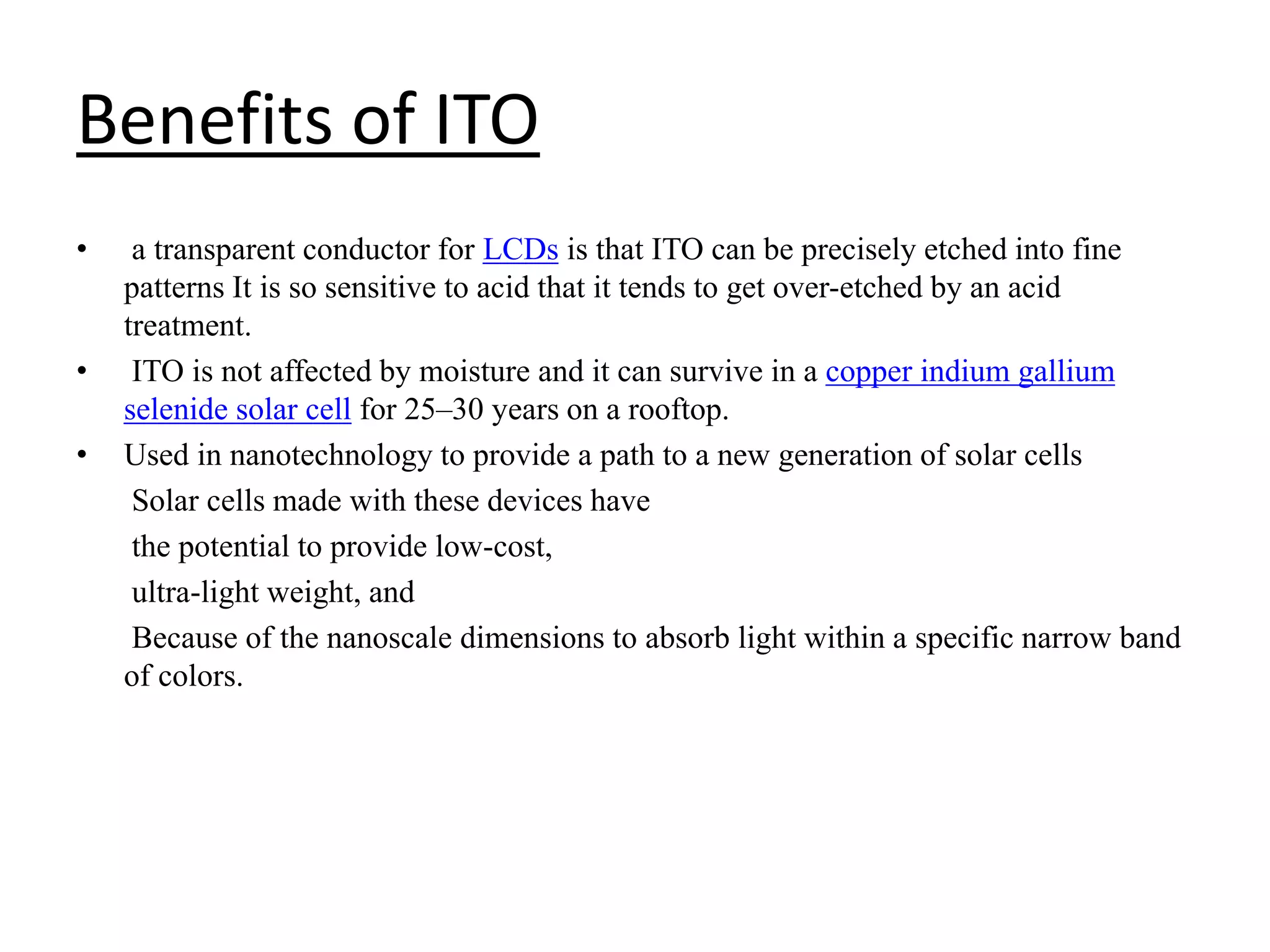 Benefits of ITO

• a transparent conductor for LCDs is that ITO can be precisely etched into fine patterns It is so sensitive to acid that it tends to get over-etched by an acid treatment.
• ITO is not affected by moisture and it can survive in a copper indium gallium selenide solar cell for 25–30 years on a rooftop.
• Used in nanotechnology to provide a path to a new generation of solar cells

Solar cells made with these devices have

the potential to provide low-cost,

ultra-light weight, and

Because of the nanoscale dimensions to absorb light within a specific narrow band of colors.